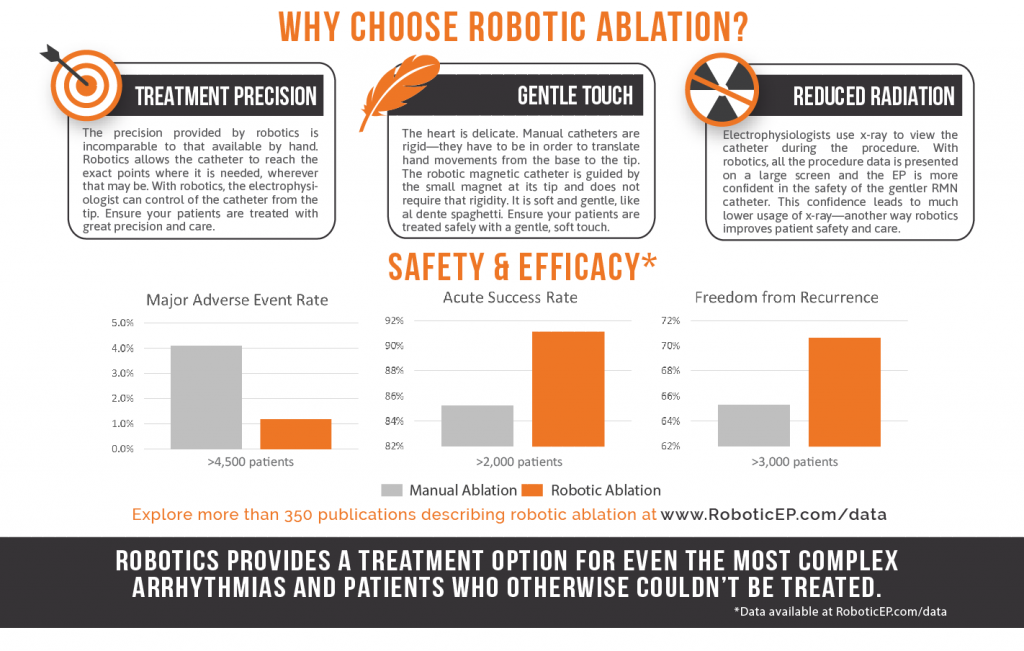 WHY CHOOSE ROBOTIC ABLATION?

TREATMENT PRECISION

The precision provided by robotics is incomparable to that available by hand. Robotics allows the catheter to reach the exact points where it is needed, wherever that may be. With robotics, the electrophysiologist can control of the catheter from the tip. Ensure your patients are treated with great precision and care.

GENTLE TOUCH

The heart is delicate. Manual catheters are rigid—they have to be in order to translate hand movements from the base to the tip. The robotic magnetic catheter is guided by the small magnet at its tip and does not require that rigidity. It is soft and gentle, like al dente spaghetti. Ensure your patients are treated safely with a gentle, soft touch.

REDUCED RADIATION

Electrophysiologists use x-ray to view the catheter during the procedure. With robotics, all the procedure data is presented on a large screen and the EP is more confident in the safety of the gentler RMN catheter. This confidence leads to much lower usage of x-ray—another way robotics improves patient safety and care.

SAFETY & EFFICACY*

Major Adverse Event Rate
5.0%
4.0%
3.0%
2.0%
1.0%
0.0%
>4,500 patients

Acute Success Rate
92%
90%
88%
86%
84%
82%
>2,000 patients

Freedom from Recurrence
72%
70%
68%
66%
64%
62%
>3,000 patients

Manual Ablation Robotic Ablation

Explore more than 350 publications describing robotic ablation at www.RoboticEP.com/data

ROBOTICS PROVIDES A TREATMENT OPTION FOR EVEN THE MOST COMPLEX ARRHYTHMIAS AND PATIENTS WHO OTHERWISE COULDN'T BE TREATED.

*Data available at RoboticEP.com/data